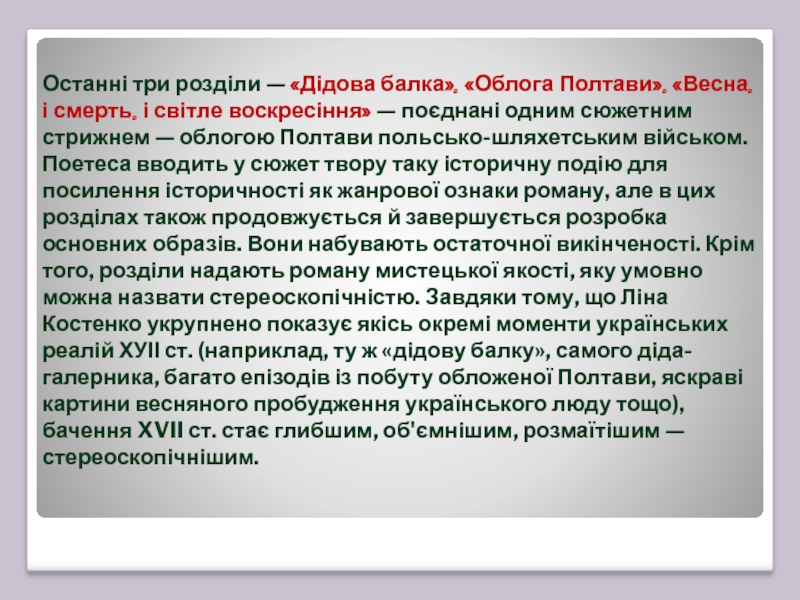 Останні три розділи — «Дідова балка», «Облога Полтави», «Весна, і смерть, і світле воскресіння» — поєднані одним сюжетним стрижнем — облогою Полтави польсько-шляхетським військом. Поетеса вводить у сюжет твору таку історичну подію для посилення історичності як жанрової ознаки роману, але в цих розділах також продовжується й завершується розробка основних образів. Вони набувають остаточної викінченості. Крім того, розділи надають роману мистецької якості, яку умовно можна назвати стереоскопічністю. Завдяки тому, що Ліна Костенко укрупнено показує якісь окремі моменти українських реалій ХУІІ ст. (наприклад, ту ж «дідову балку», самого діда-галерника, багато епізодів із побуту обложеної Полтави, яскраві картини весняного пробудження українського люду тощо), бачення XVII ст. стає глибшим, об'ємнішим, розмаїтішим — стереоскопічнішим.